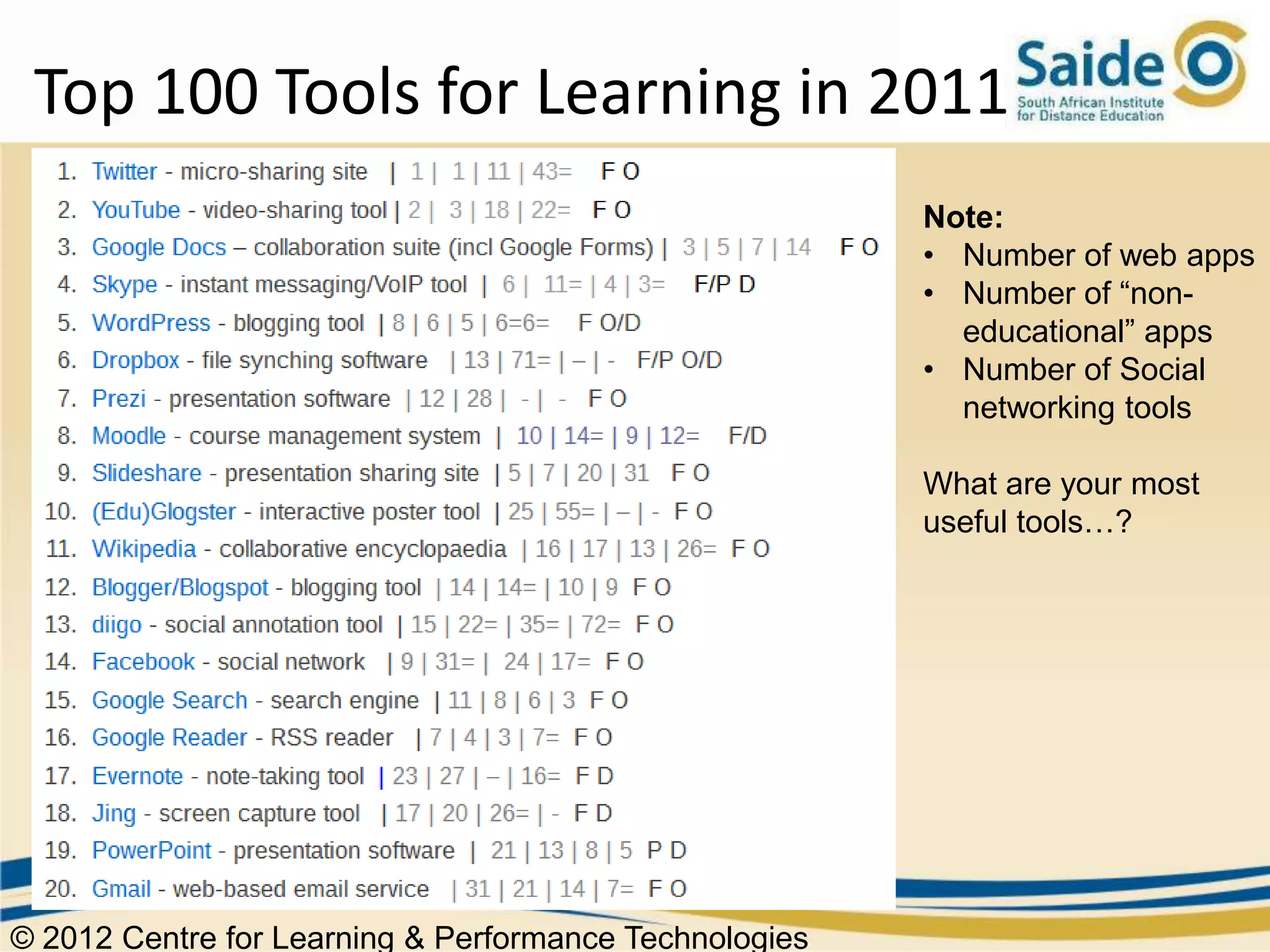 Top 100 Tools for Learning in 2011

Saide
South African Institute for Distance Education

1. Twitter - micro-sharing site | 1 | 1 | 11 | 43= F O
2. YouTube - video-sharing tool | 2 | 3 | 18 | 22= F O
3. Google Docs – collaboration suite (incl Google Forms) | 3 | 5 | 7 | 14 F O
4. Skype - instant messaging/VoIP tool | 6 | 11= | 4 | 3= F/P D
5. WordPress - blogging tool | 8 | 6 | 5 | 6=6= F O/D
6. Dropbox - file synching software | 13 | 71= | – | - F/P O/D
7. Prezi - presentation software | 12 | 28 | - | - F O
8. Moodle - course management system | 10 | 14= | 9 | 12= F/D
9. Slideshare - presentation sharing site | 5 | 7 | 20 | 31 F O
10. (Edu)Glogster - interactive poster tool | 25 | 55= | – | - F O
11. Wikipedia - collaborative encyclopaedia | 16 | 17 | 13 | 26= F O
12. Blogger/Blogspot - blogging tool | 14 | 14= | 10 | 9 F O
13. diigo - social annotation tool | 15 | 22= | 35= | 72= F O
14. Facebook - social network | 9 | 31= | 24 | 17= F O
15. Google Search - search engine | 11 | 8 | 6 | 3 F O
16. Google Reader - RSS reader | 7 | 4 | 3 | 7= F O
17. Evernote - note-taking tool | 23 | 27 | – | 16= F D
18. Jing - screen capture tool | 17 | 20 | 26= | - F D
19. PowerPoint - presentation software | 21 | 13 | 8 | 5 P D
20. Gmail - web-based email service | 31 | 21 | 14 | 7= F O

Note:
• Number of web apps
• Number of “non-educational” apps
• Number of Social networking tools

What are your most useful tools…?

© 2012 Centre for Learning & Performance Technologies